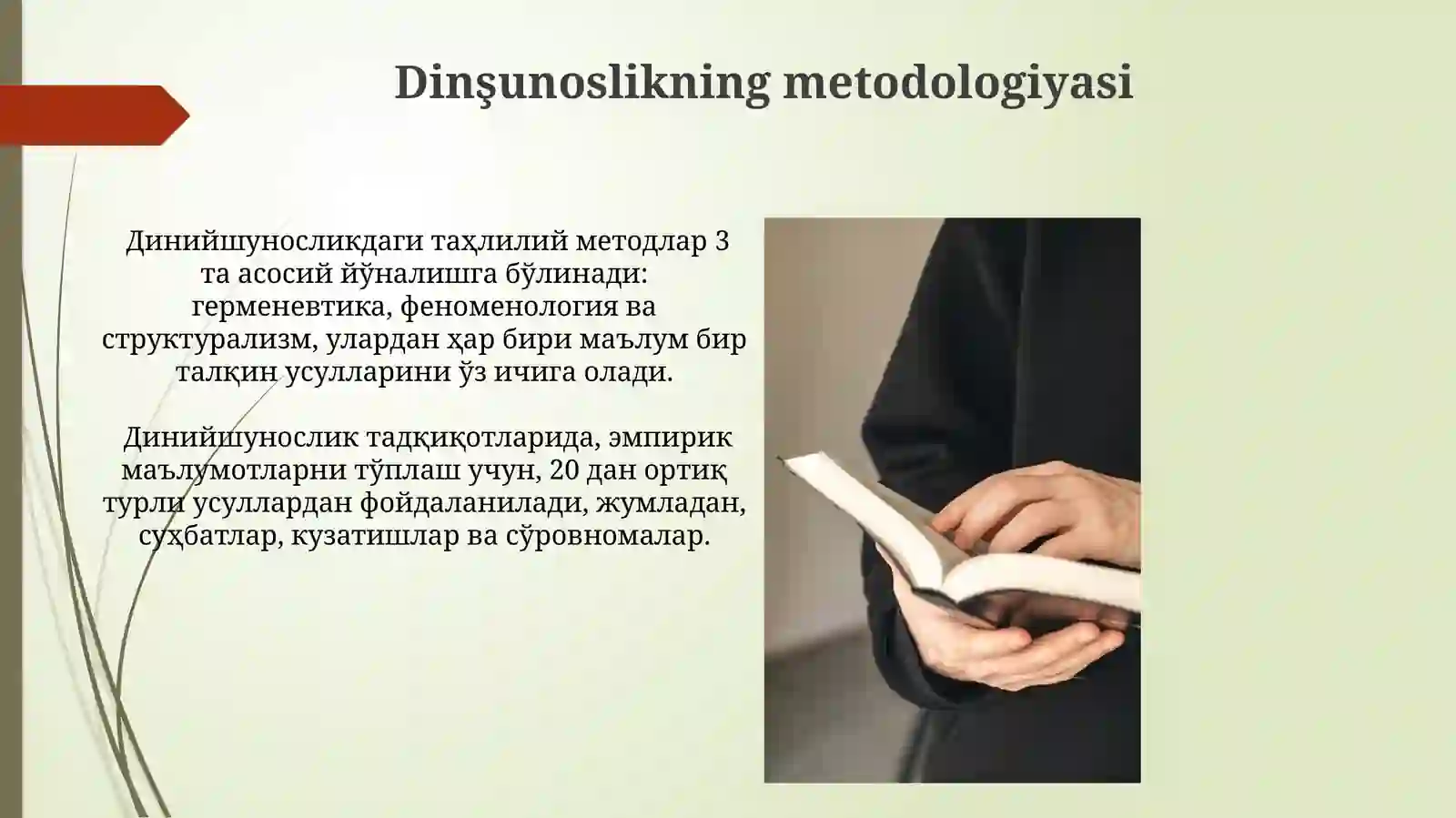 Dinşunoslikning metodologiyasi

Динийшуносликдаги таҳлилий методлар 3 та асосий йўналишга бўлинади: герменевтика, феноменология ва структурализм, улардан ҳар бири маълум бир талқин усулларини ўз ичига олади.

Динийшунослик тадқиқотларида, эмпирик маълумотларни тўплаш учун, 20 дан ортиқ турли усуллардан фойдаланилади, жумладан, суҳбатлар, кузатишлар ва сўровномалар.